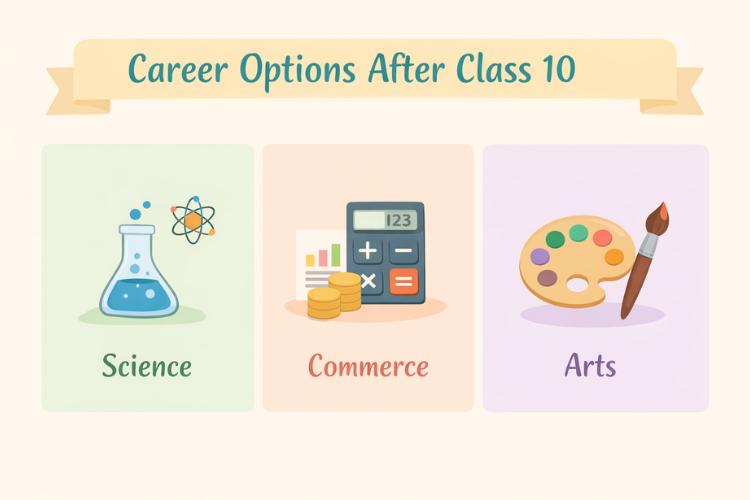 Career Options After Class 10

123

Science

Commerce

Arts